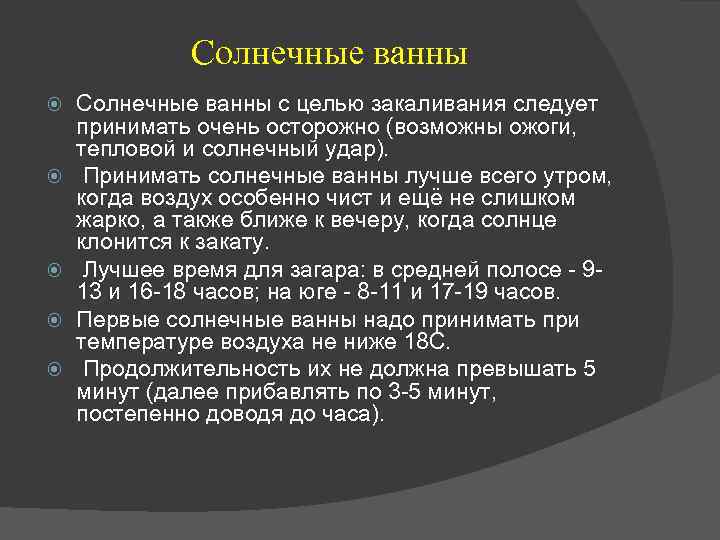 Солнечные ванны

Солнечные ванны с целью закаливания следует принимать очень осторожно (возможны ожоги, тепловой и солнечный удар).

Принимать солнечные ванны лучше всего утром, когда воздух особенно чист и ещё не слишком жарко, а также ближе к вечеру, когда солнце клонится к закату.

Лучшее время для загара: в средней полосе - 9-13 и 16-18 часов; на юге - 8-11 и 17-19 часов.

Первые солнечные ванны надо принимать при температуре воздуха не ниже 18С.

Продолжительность их не должна превышать 5 минут (далее прибавлять по 3-5 минут, постепенно доводя до часа).